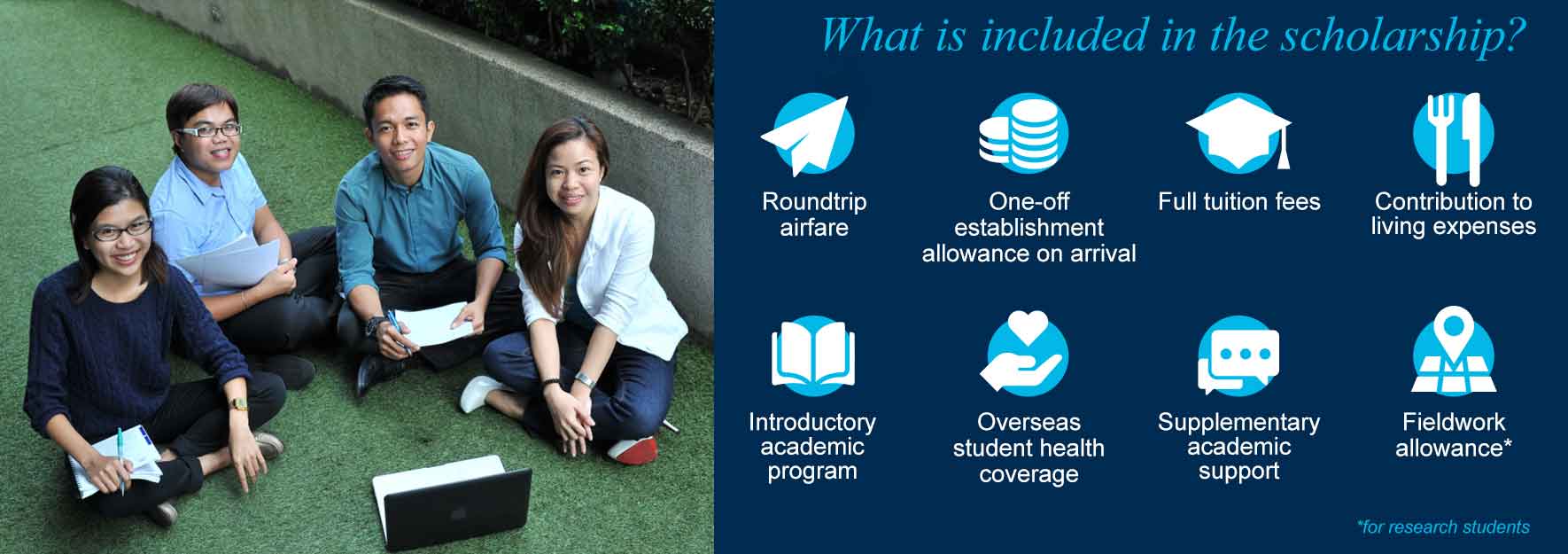 What is included in the scholarship?

Roundtrip airfare

One-off establishment allowance on arrival

Full tuition fees

Contribution to living expenses

Introductory academic program

Overseas student health coverage

Supplementary academic support

Fieldwork allowance*

*for research students